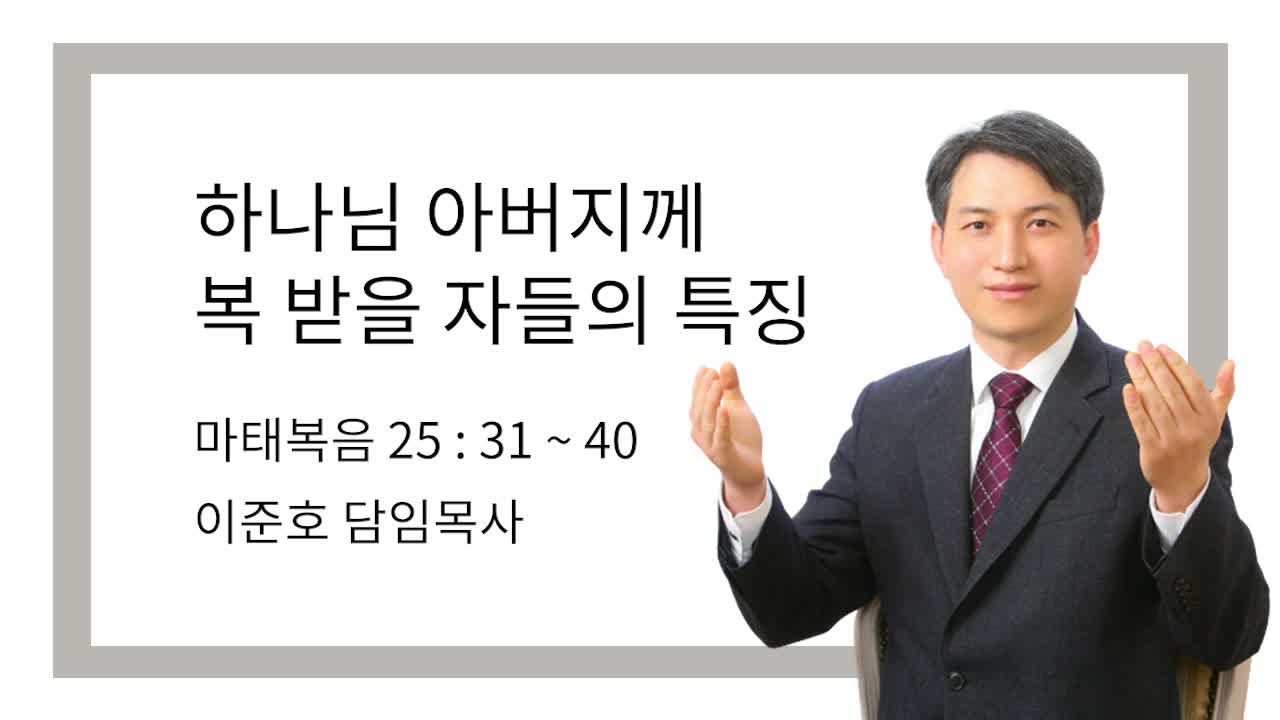 하나님 아버지께
복 받을 자들의 특징

마태복음 25 : 31 ~ 40

이준호 담임목사